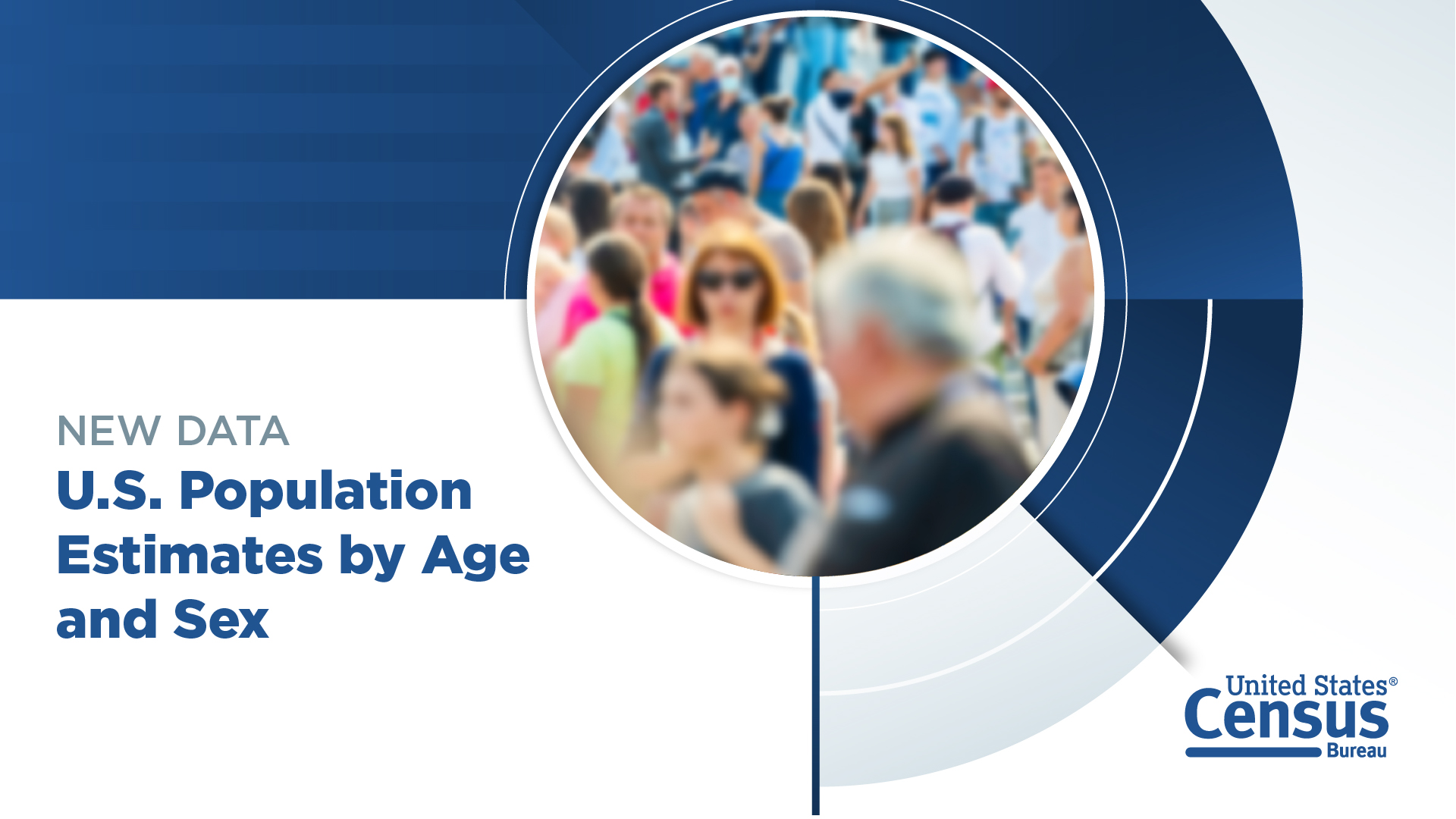 NEW DATA
U.S. Population Estimates by Age and Sex

United States®
Census
Bureau